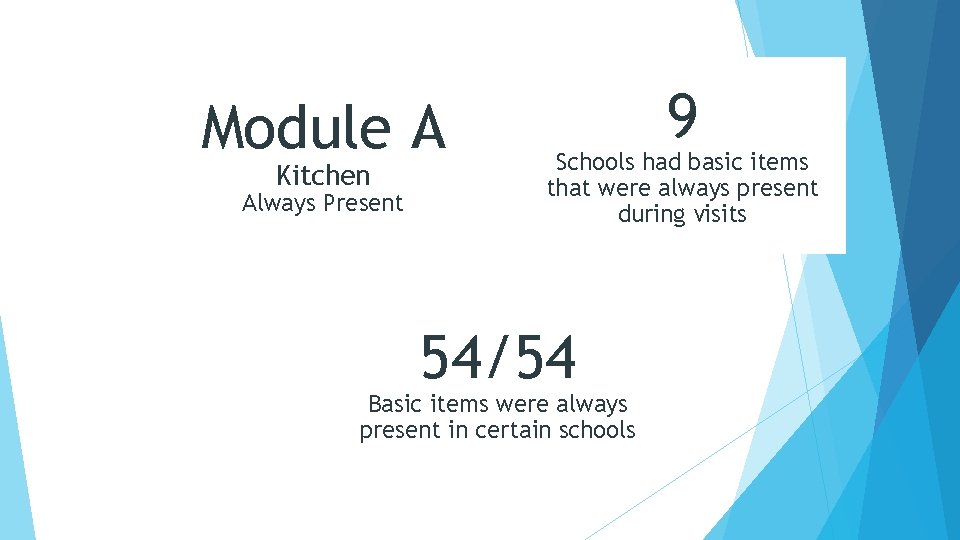 Module A
Kitchen
Always Present

9
Schools had basic items that were always present during visits

54/54
Basic items were always present in certain schools